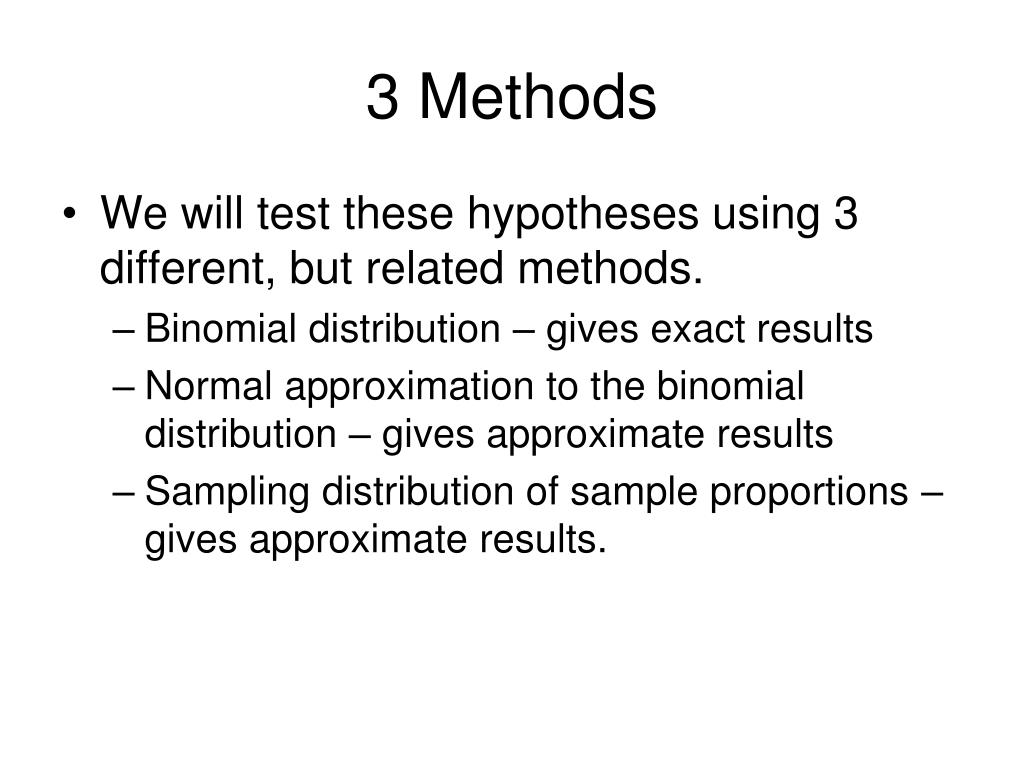 3 Methods

• We will test these hypotheses using 3 different, but related methods.
– Binomial distribution – gives exact results
– Normal approximation to the binomial distribution – gives approximate results
– Sampling distribution of sample proportions – gives approximate results.